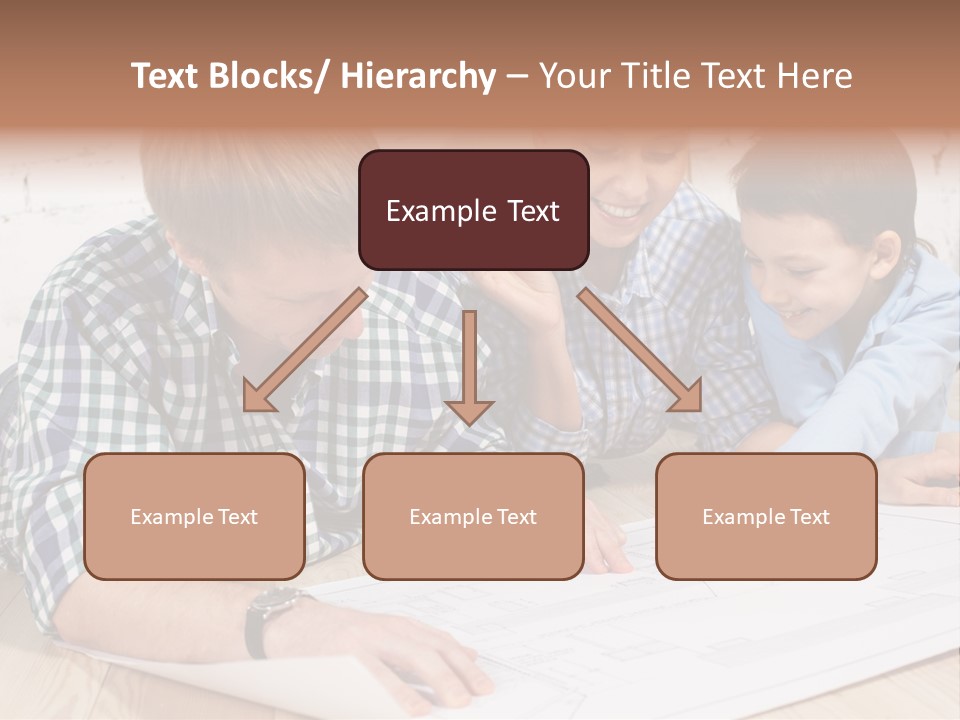 Text Blocks/ Hierarchy – Your Title Text Here

Example Text

Example Text

Example Text

Example Text